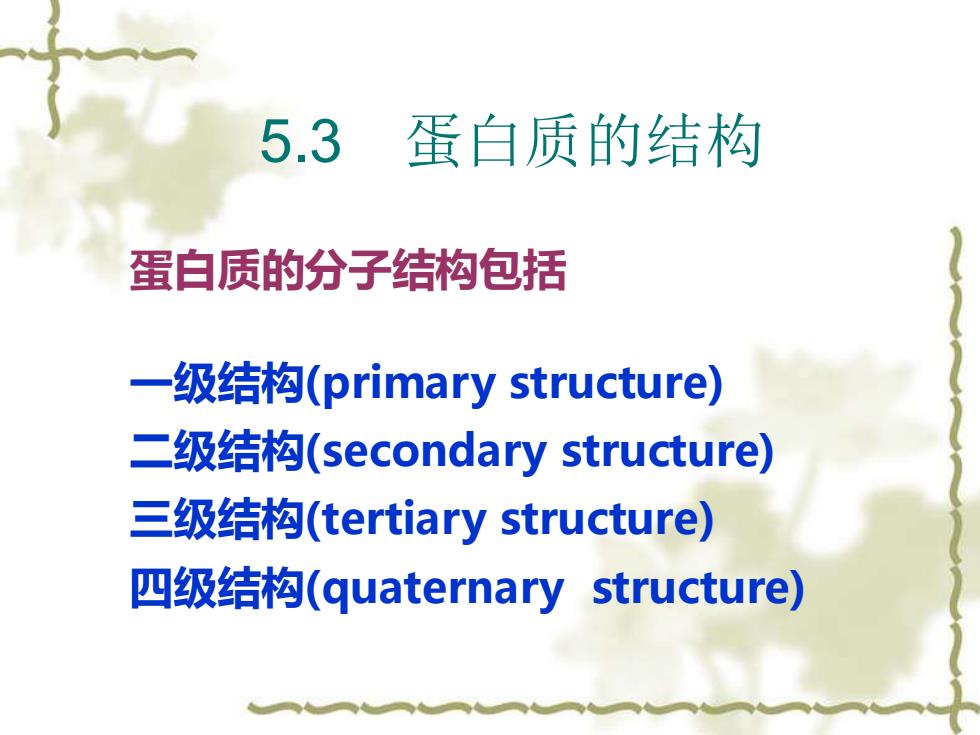 5.3　蛋白质的结构

蛋白质的分子结构包括

一级结构(primary structure)
二级结构(secondary structure)
三级结构(tertiary structure)
四级结构(quaternary structure)